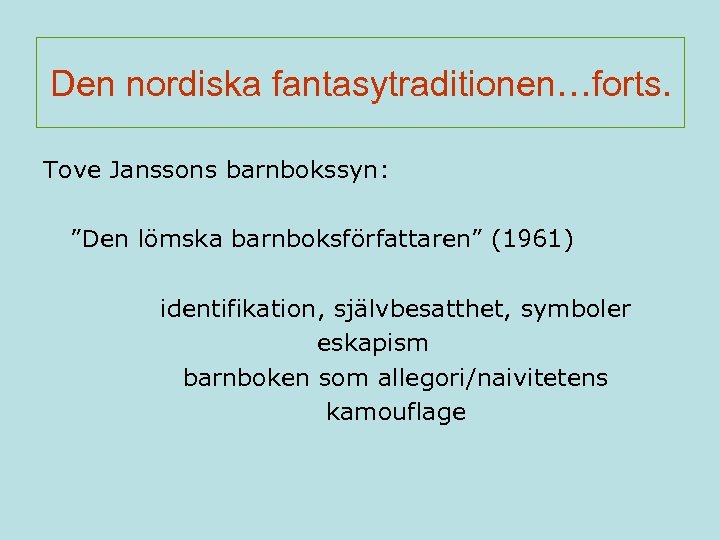 Den nordiska fantasytraditionen…forts.

Tove Janssons barnbokssyn:

”Den lömska barnboksförfattaren” (1961)

identifikation, självbesatthet, symboler
eskapism
barnboken som allegori/naivitetens kamouflage